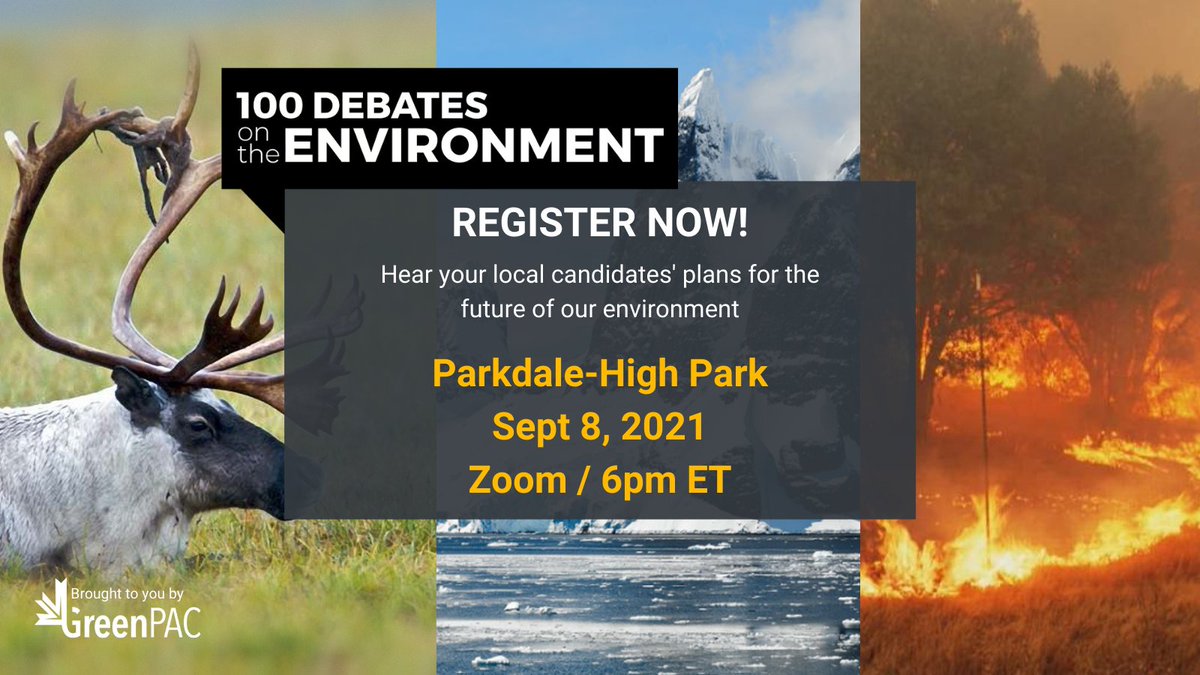 100 DEBATES on the ENVIRONMENT

REGISTER NOW!

Hear your local candidates' plans for the future of our environment

Parkdale-High Park
Sept 8, 2021
Zoom / 6pm ET

Brought to you by GreenPAC